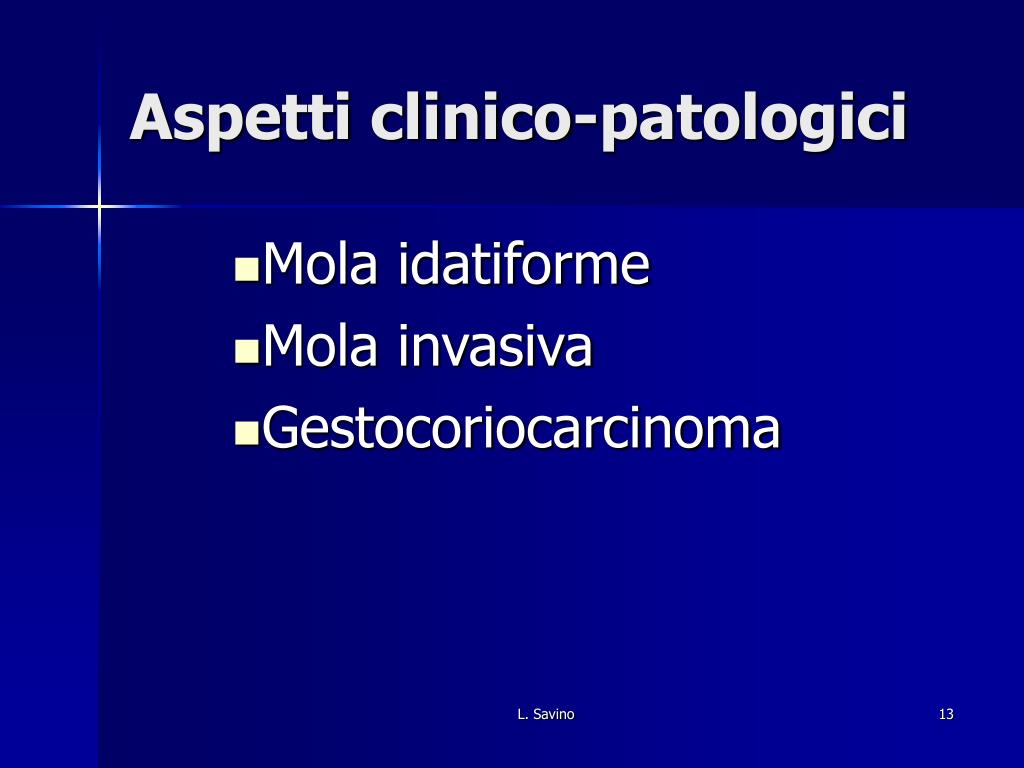 Aspetti clinico-patologici

- Mola idatiforme
- Mola invasiva
- Gestocoriocarcinoma

L. Savino

13